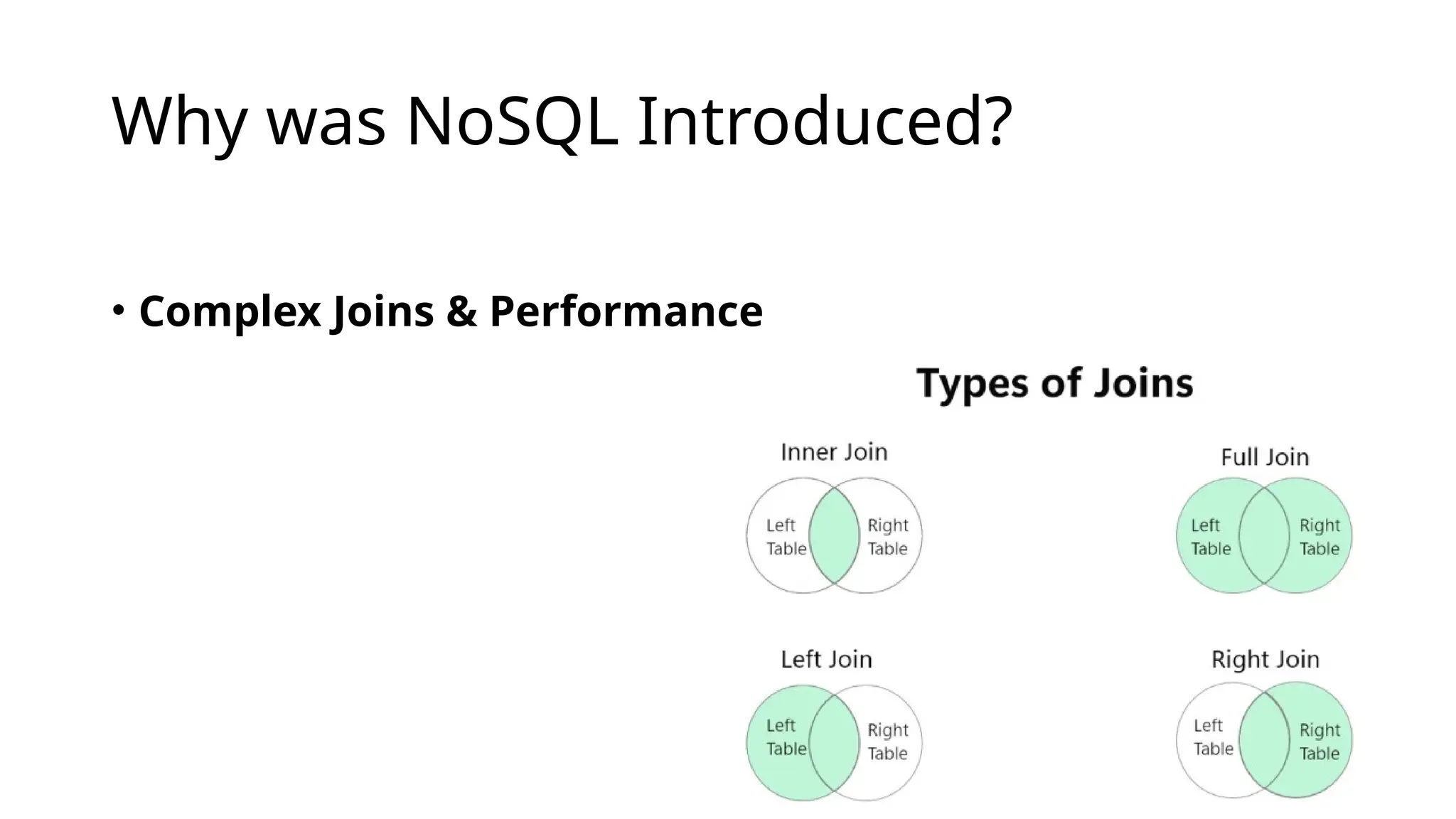 Why was NoSQL Introduced?

• Complex Joins & Performance

Types of Joins

Inner Join

Left Table

Right Table

Full Join

Left Table

Right Table

Left Join

Left Table

Right Table

Right Join

Left Table

Right Table